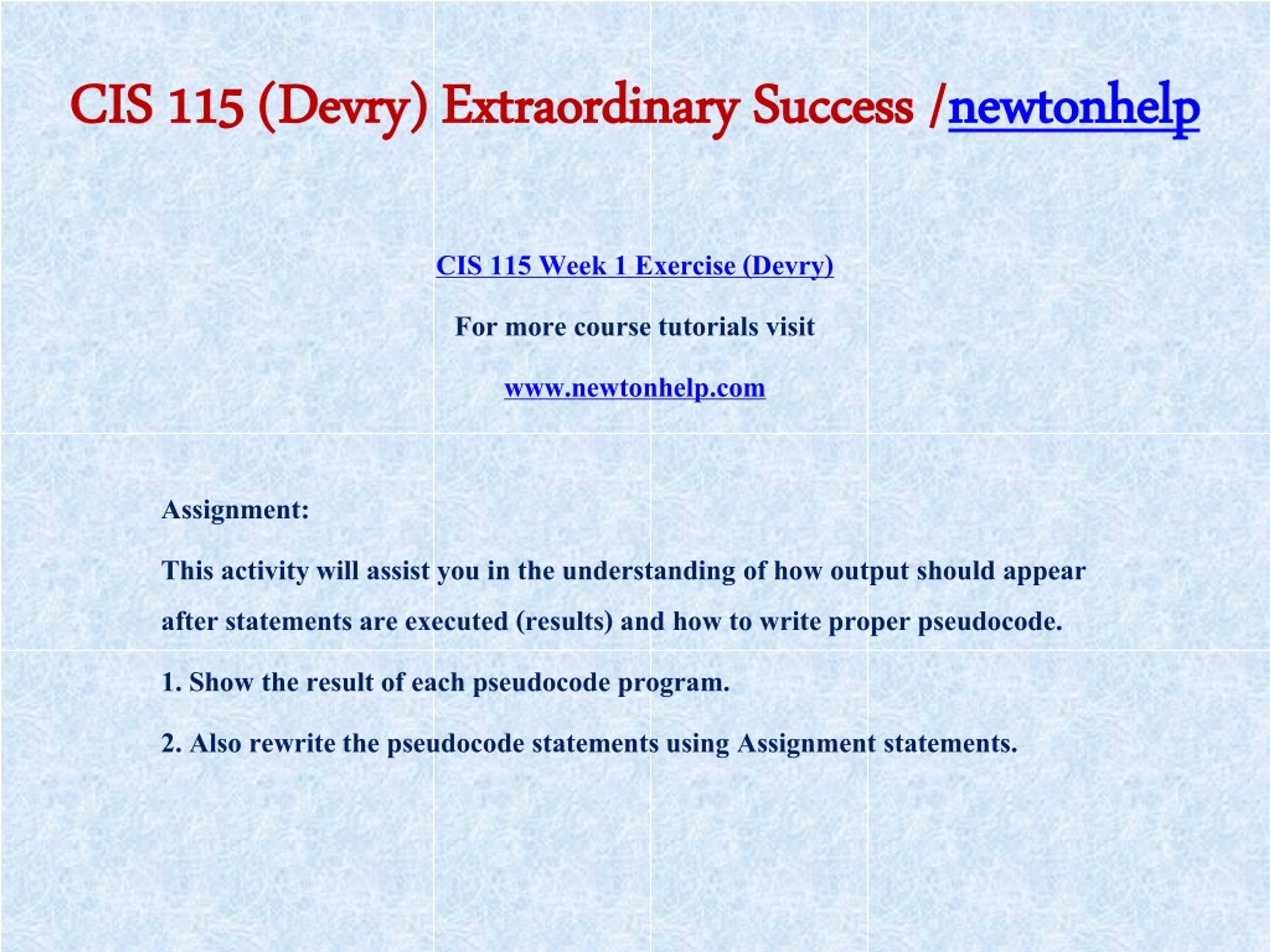 CIS 115 (Devry) Extraordinary Success /newtonhelp

CIS 115 Week 1 Exercise (Devry)

For more course tutorials visit

www.newtonhelp.com

Assignment:

This activity will assist you in the understanding of how output should appear after statements are executed (results) and how to write proper pseudocode.

1. Show the result of each pseudocode program.

2. Also rewrite the pseudocode statements using Assignment statements.